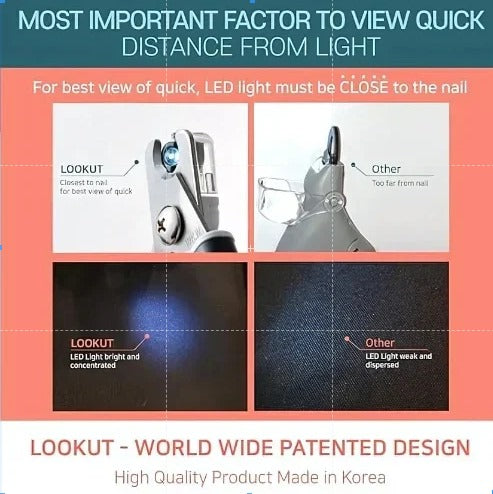 MOST IMPORTANT FACTOR TO VIEW QUICK
DISTANCE FROM LIGHT

For best view of quick, LED light must be CLOSE to the nail

LOOKUT
Closest to nail
for best view of quick

Other
Too far from nail

LOOKUT
LED Light bright and concentrated

Other
LED Light weak and dispersed

LOOKUT - WORLD WIDE PATENTED DESIGN

High Quality Product Made in Korea